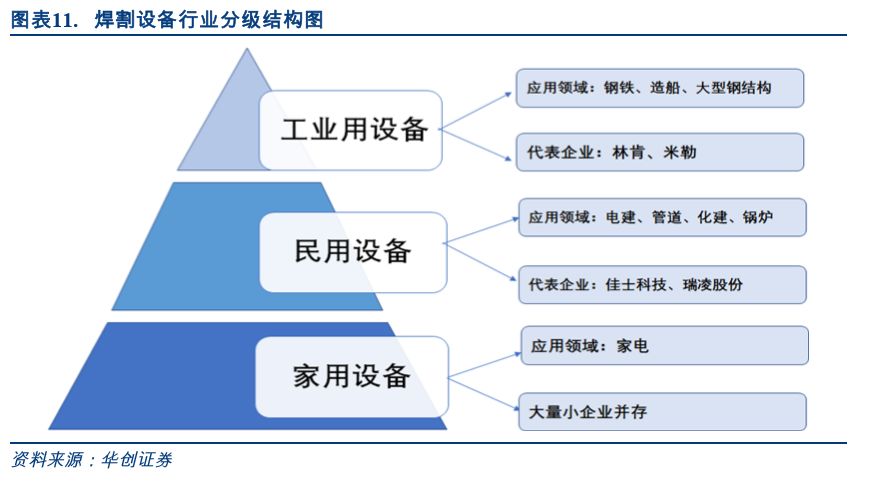 图表11. 焊割设备行业分级结构图

工业用设备

应用领域：钢铁、造船、大型钢结构

代表企业：林肯、米勒

民用设备

应用领域：电建、管道、化建、锅炉

代表企业：佳士科技、瑞凌股份

家用设备

应用领域：家电

大量小企业并存

资料来源：华创证券